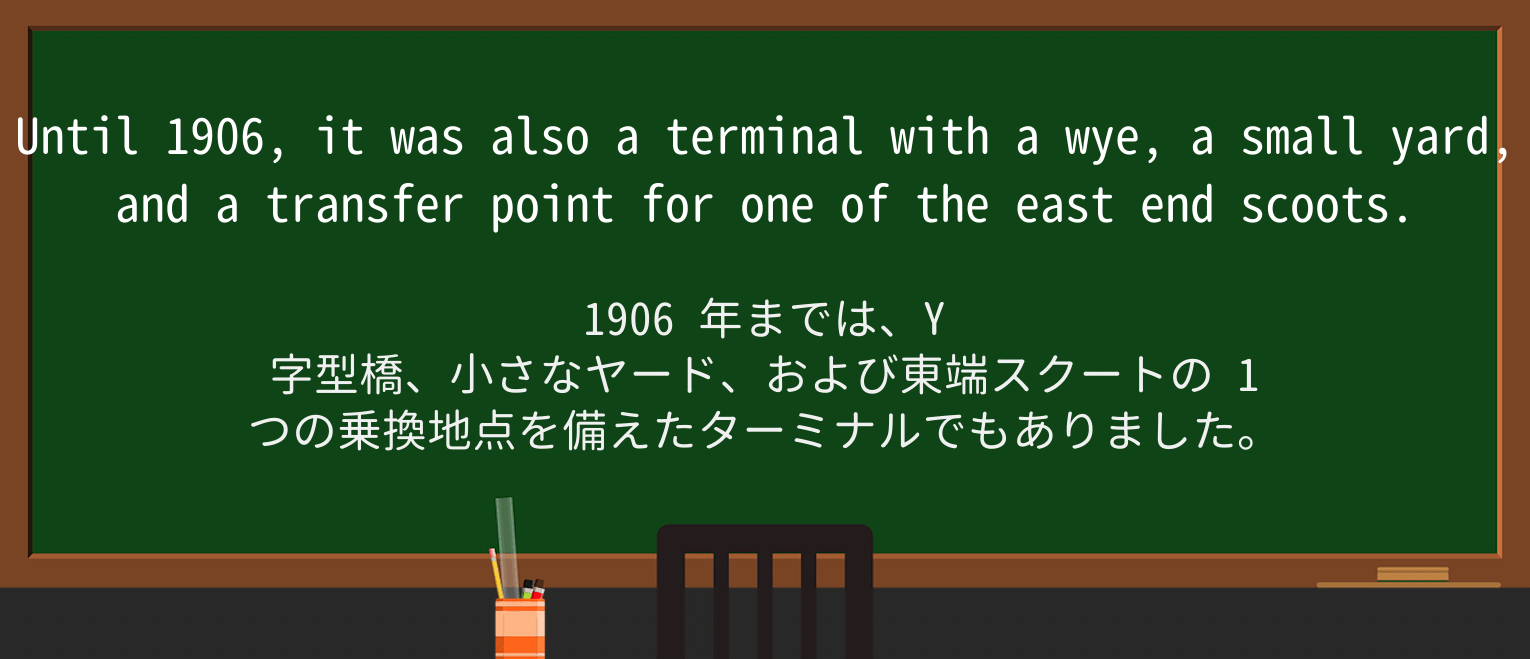 Until 1906, it was also a terminal with a wye, a small yard, and a transfer point for one of the east end scoots.

1906 年までは、Y 字型橋、小さなヤード、および東端スクートの 1 つの乗換地点を備えたターミナルでもありました。